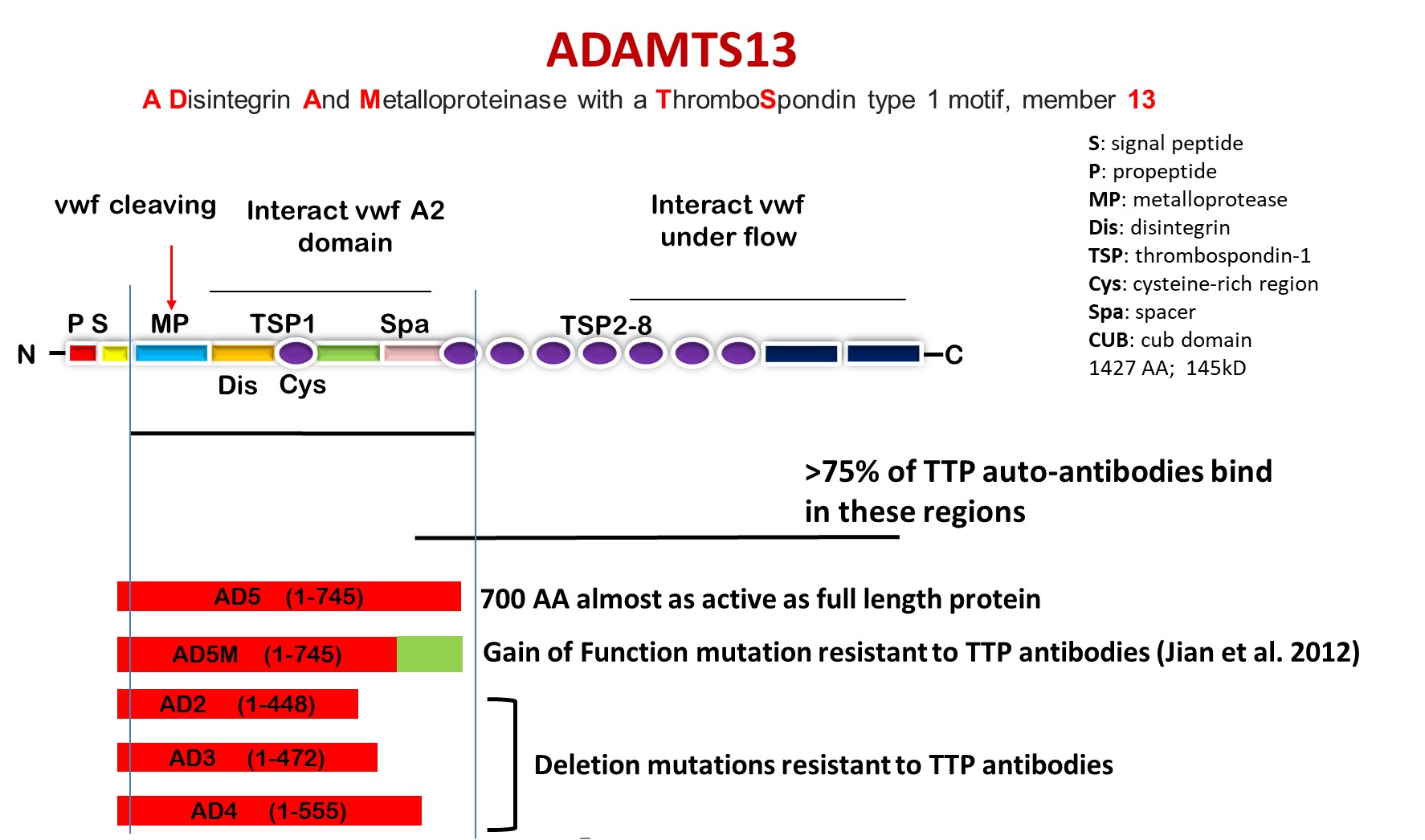 ADAMTS13

A Disintegrin And Metalloproteinase with a ThromboSpondin type 1 motif, member 13

S: signal peptide
P: propeptide
MP: metalloprotease
Dis: disintegrin
TSP: thrombospondin-1
Cys: cysteine-rich region
Spa: spacer
CUB: cub domain
1427 AA; 145kD

vwf cleaving

Interact vwf A2 domain

Interact vwf under flow

N P S MP TSP1 Spa TSP2-8 C

Dis Cys

>75% of TTP auto-antibodies bind in these regions

AD5 (1-745)

700 AA almost as active as full length protein

AD5M (1-745)

Gain of Function mutation resistant to TTP antibodies (Jian et al. 2012)

AD2 (1-448)

AD3 (1-472)

AD4 (1-555)

Deletion mutations resistant to TTP antibodies